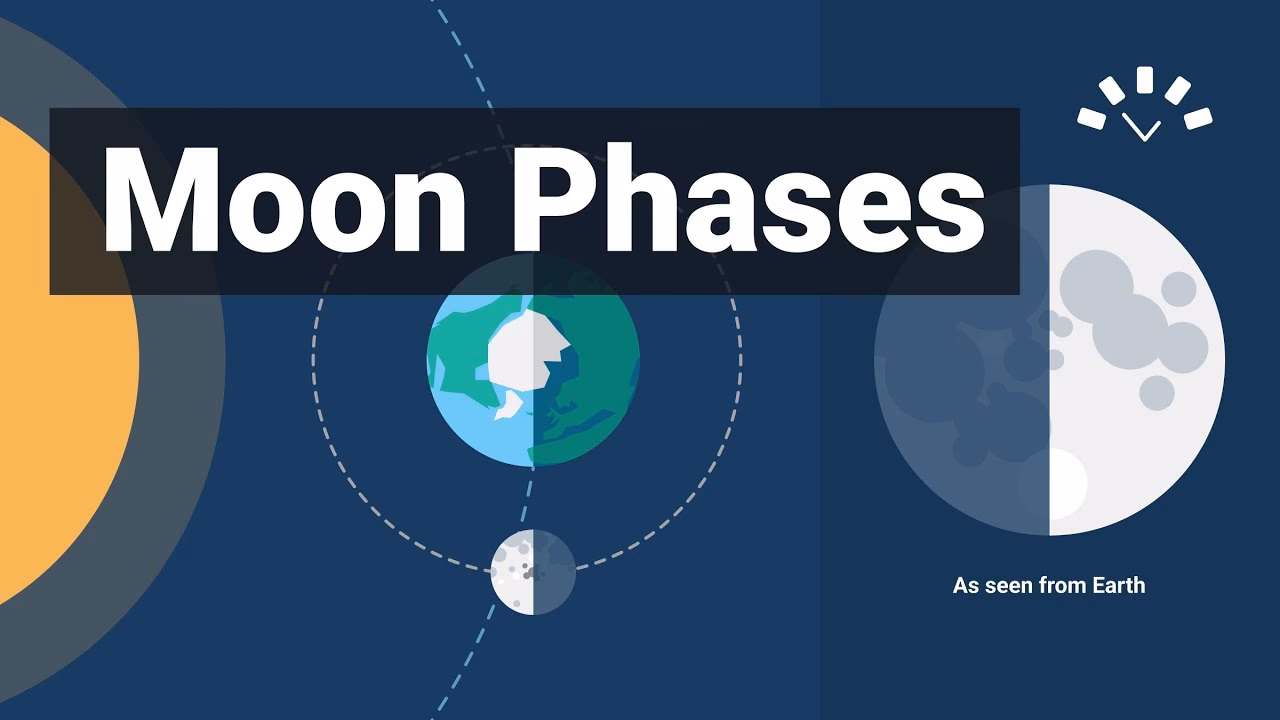 Moon Phases

As seen from Earth